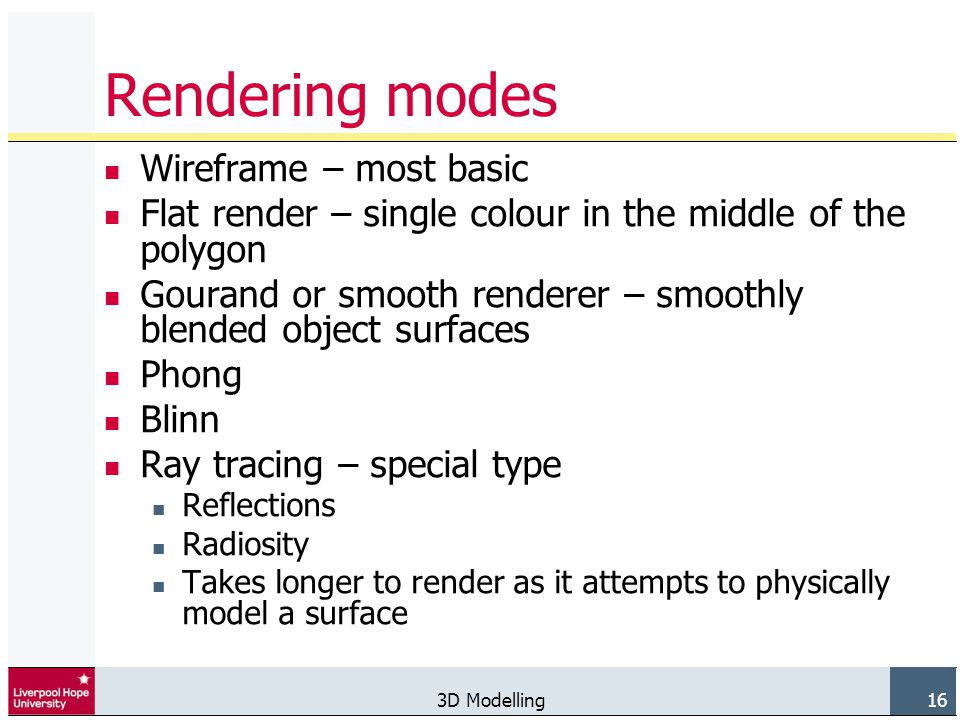 Rendering modes

- Wireframe – most basic
- Flat render – single colour in the middle of the polygon
- Gourand or smooth renderer – smoothly blended object surfaces
- Phong
- Blinn
- Ray tracing – special type
  - Reflections
  - Radiosity
  - Takes longer to render as it attempts to physically model a surface

Liverpool Hope University

3D Modelling

16